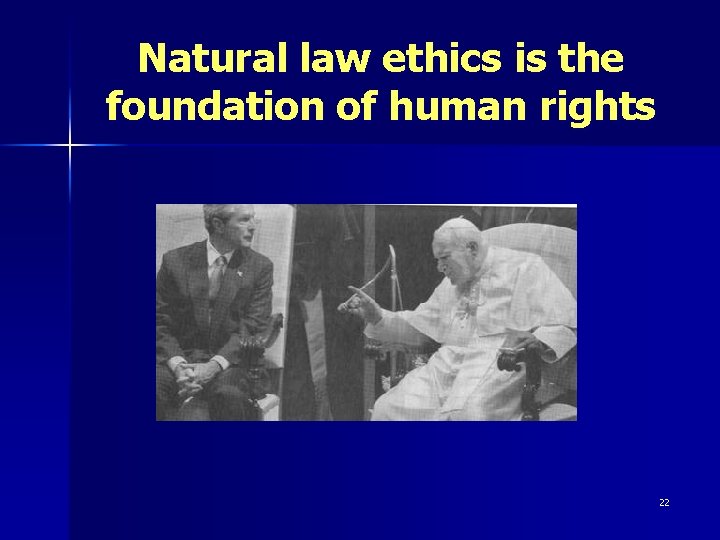 Natural law ethics is the foundation of human rights

22